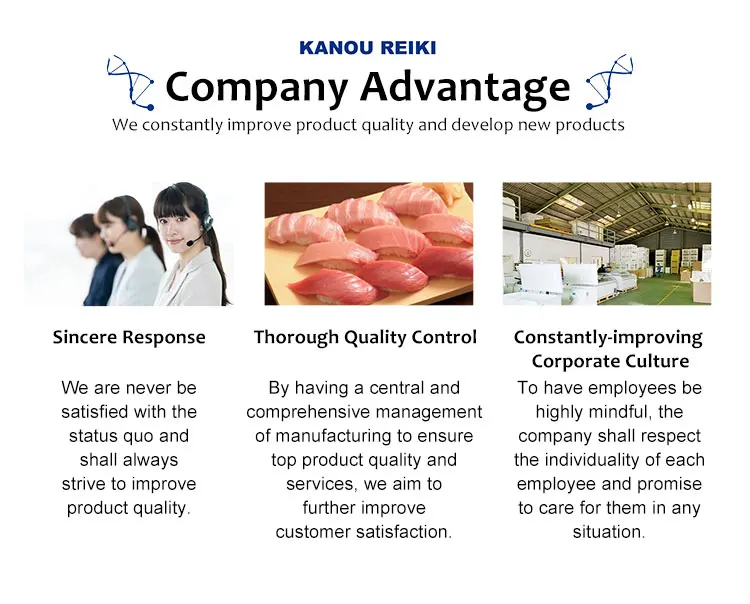 KANOU REIKI

Company Advantage

We constantly improve product quality and develop new products

Sincere Response

We are never be satisfied with the status quo and shall always strive to improve product quality.

Thorough Quality Control

By having a central and comprehensive management of manufacturing to ensure top product quality and services, we aim to further improve customer satisfaction.

Constantly-improving Corporate Culture

To have employees be highly mindful, the company shall respect the individuality of each employee and promise to care for them in any situation.